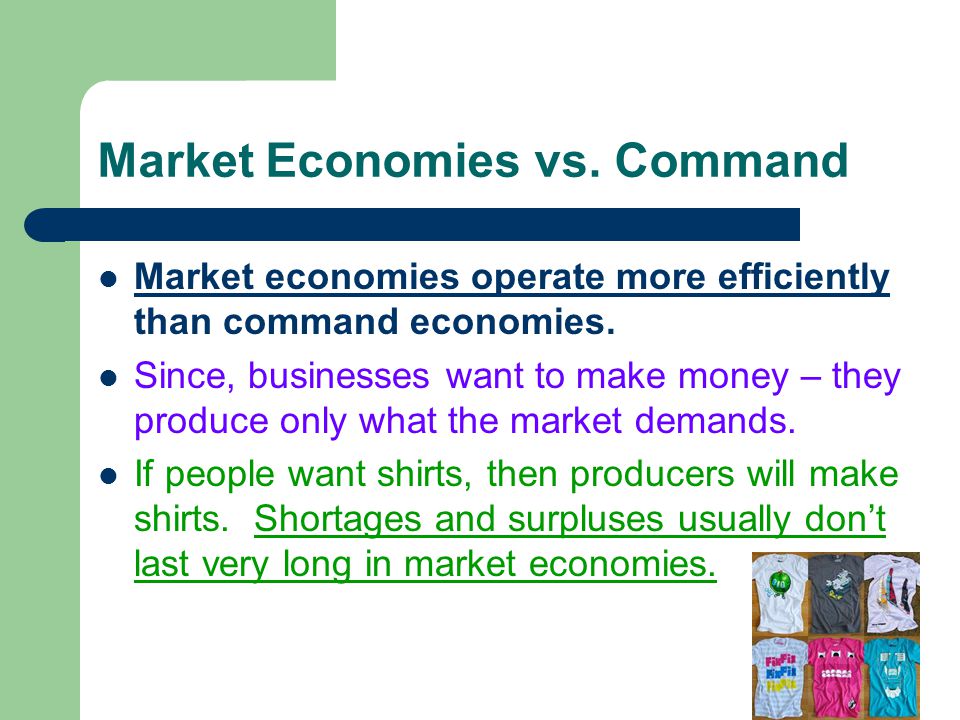 Market Economies vs. Command

- Market economies operate more efficiently than command economies.
- Since, businesses want to make money – they produce only what the market demands.
- If people want shirts, then producers will make shirts. Shortages and surpluses usually don't last very long in market economies.